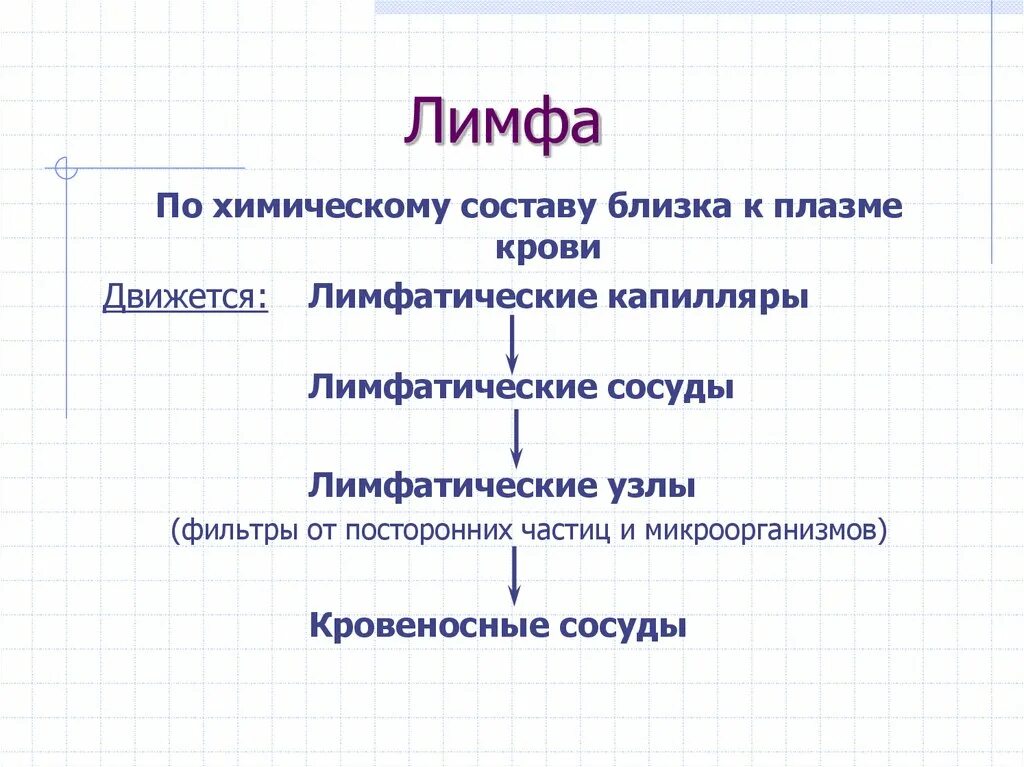 Лимфа

По химическому составу близка к плазме крови

Движется: Лимфатические капилляры

Лимфатические сосуды

Лимфатические узлы

(фильтры от посторонних частиц и микроорганизмов)

Кровеносные сосуды